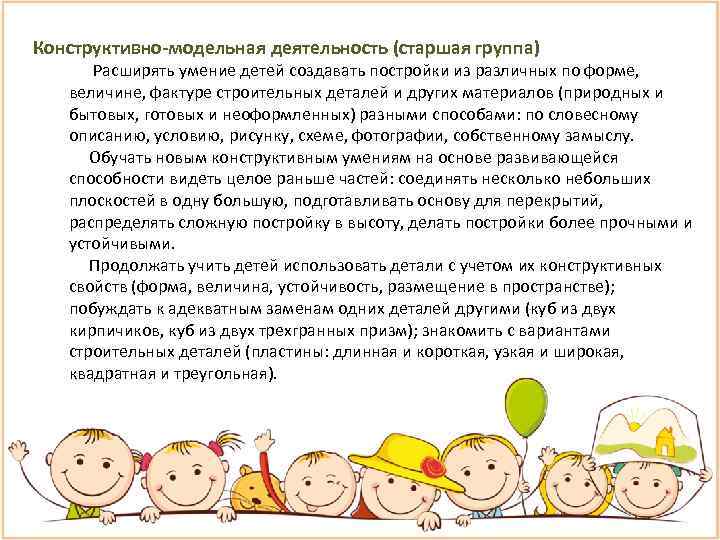 Конструктивно-модельная деятельность (старшая группа)

Расширять умение детей создавать постройки из различных по форме, величине, фактуре строительных деталей и других материалов (природных и бытовых, готовых и неоформленных) разными способами: по словесному описанию, условию, рисунку, схеме, фотографии, собственному замыслу.

Обучать новым конструктивным умениям на основе развивающейся способности видеть целое раньше частей: соединять несколько небольших плоскостей в одну большую, подготавливать основу для перекрытий, распределять сложную постройку в высоту, делать постройки более прочными и устойчивыми.

Продолжать учить детей использовать детали с учетом их конструктивных свойств (форма, величина, устойчивость, размещение в пространстве); побуждать к адекватным заменам одних деталей другими (куб из двух кирпичиков, куб из двух трехгранных призм); знакомить с вариантами строительных деталей (пластины: длинная и короткая, узкая и широкая, квадратная и треугольная).